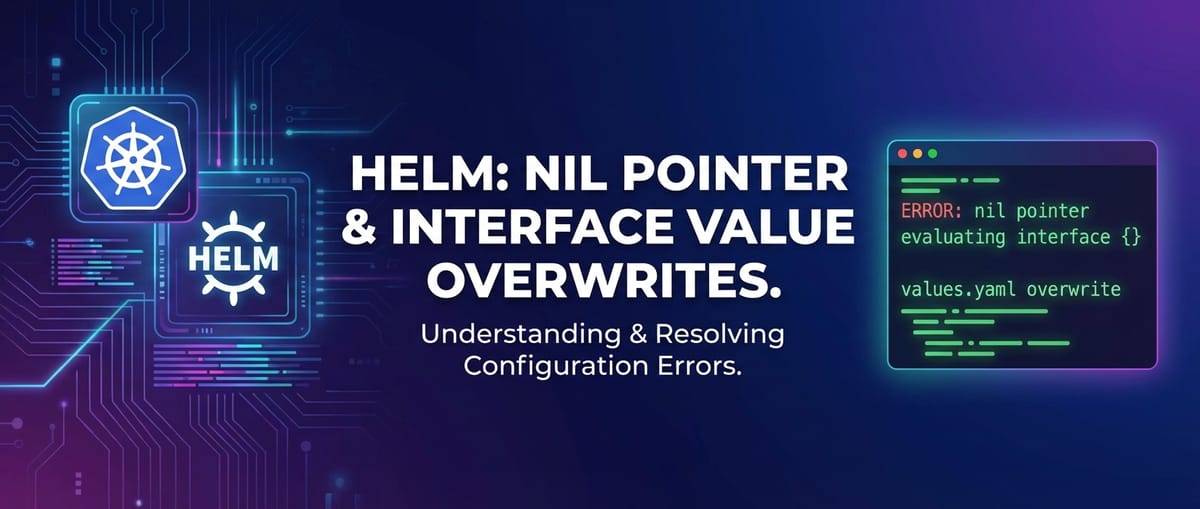 HELM

HELM: NIL POINTER & INTERFACE VALUE OVERWRITES.

Understanding & Resolving Configuration Errors.

ERROR: nil pointer evaluating interface {}

values.yaml overwrite